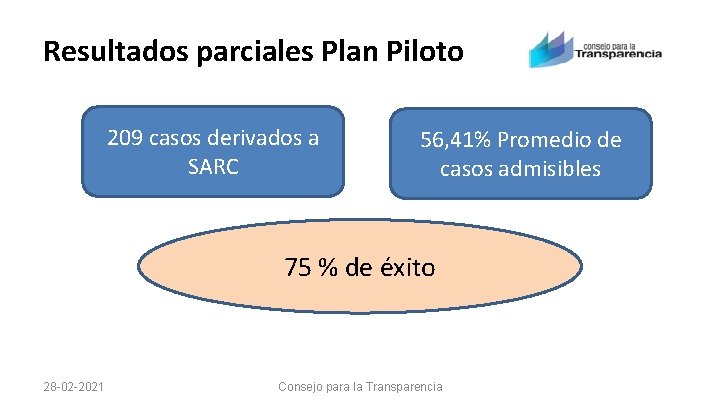 Resultados parciales Plan Piloto

consejo para la Transparencia

209 casos derivados a SARC

56,41% Promedio de casos admisibles

75 % de éxito

28-02-2021

Consejo para la Transparencia